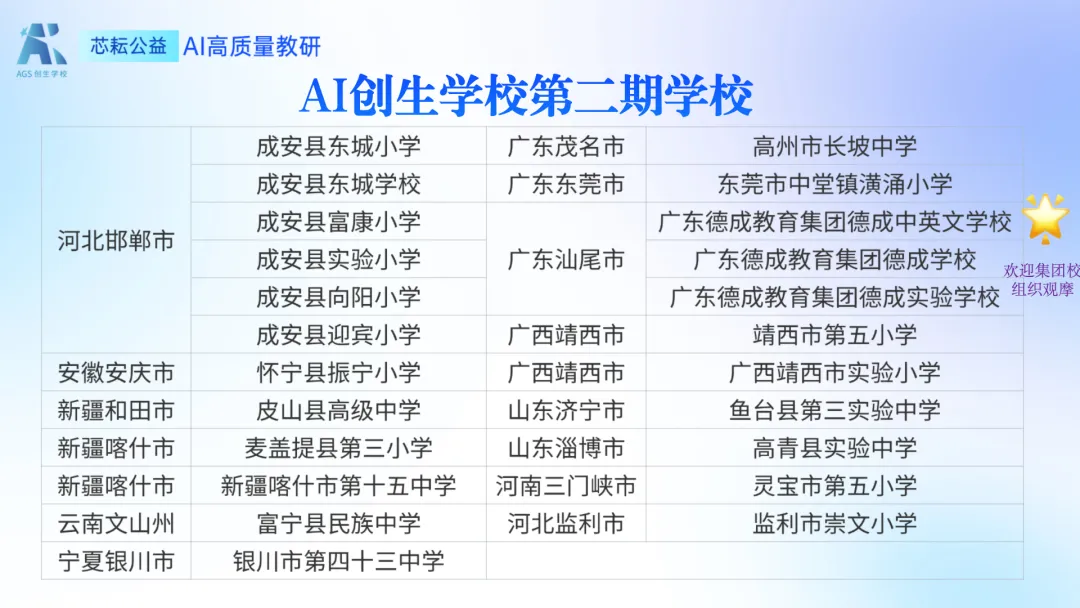 AGS 创生学校

芯耘公益 AI高质量教研

AI创生学校第二期学校

| 河北邯郸市 | 成安县东城小学 | 广东茂名市 | 高州市长坡中学 |
|---|---|---|---|
| | 成安县东城学校 | 广东东莞市 | 东莞市中堂镇潢涌小学 |
| | 成安县富康小学 | 广东汕尾市 | 广东德成教育集团德成中英文学校 |
| | 成安县实验小学 | | 广东德成教育集团德成学校 |
| | 成安县向阳小学 | | 广东德成教育集团德成实验学校 |
| | 成安县迎宾小学 | 广西靖西市 | 靖西市第五小学 |
| 安徽安庆市 | 怀宁县振宁小学 | 广西靖西市 | 广西靖西市实验小学 |
| 新疆和田市 | 皮山县高级中学 | 山东济宁市 | 鱼台县第三实验中学 |
| 新疆喀什市 | 麦盖提县第三小学 | 山东淄博市 | 高青县实验中学 |
| 新疆喀什市 | 新疆喀什市第十五中学 | 河南三门峡市 | 灵宝市第五小学 |
| 云南文山州 | 富宁县民族中学 | 河北监利市 | 监利市崇文小学 |
| 宁夏银川市 | 银川市第四十三中学 | | |

欢迎集团校组织观摩